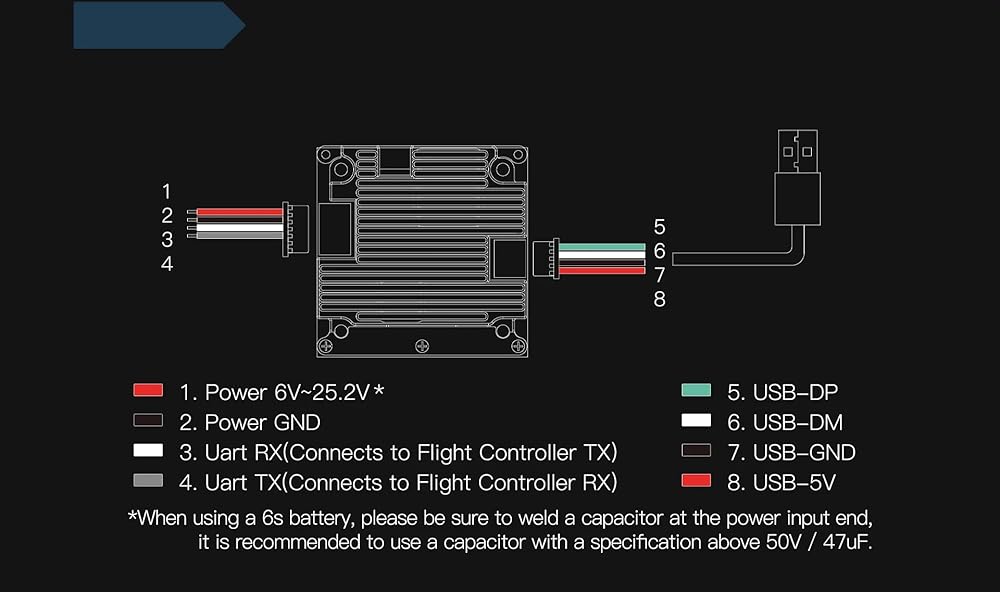 1
2
3
4

5
6
7
8

1. Power 6V~25.2V *
2. Power GND
3. Uart RX(Connects to Flight Controller TX)
4. Uart TX(Connects to Flight Controller RX)

5. USB-DP
6. USB-DM
7. USB-GND
8. USB-5V

*When using a 6s battery, please be sure to weld a capacitor at the power input end, it is recommended to use a capacitor with a specification above 50V / 47uF.